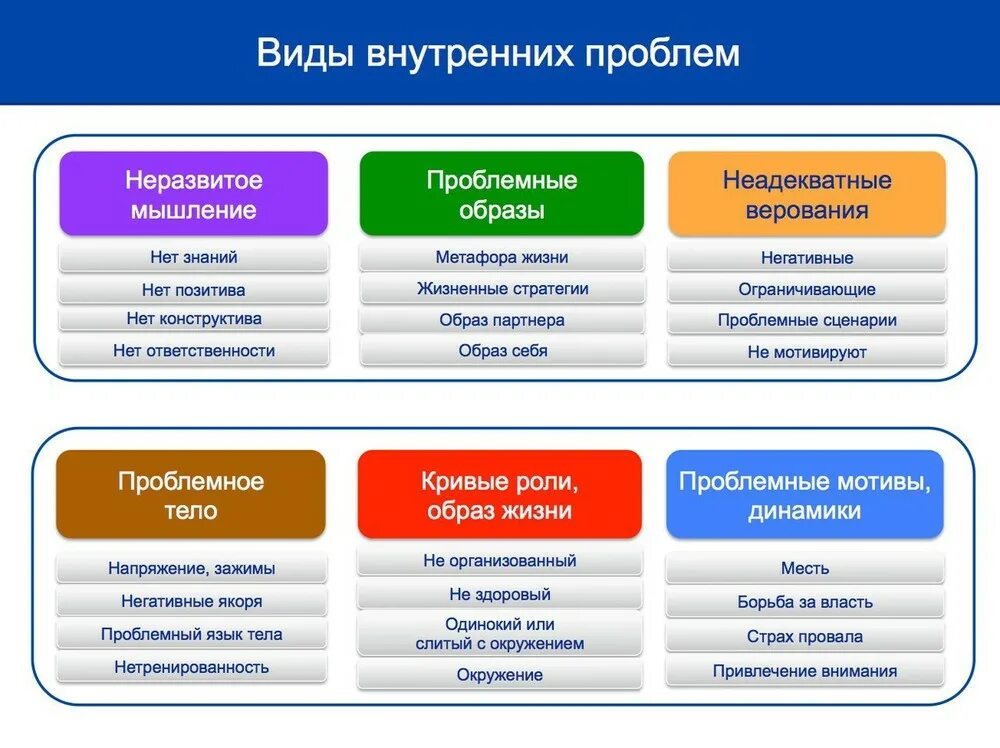 Виды внутренних проблем

Неразвитое мышление

Нет знаний

Нет позитива

Нет конструктива

Нет ответственности

Проблемные образы

Метафора жизни

Жизненные стратегии

Образ партнера

Образ себя

Неадекватные верования

Негативные

Ограничивающие

Проблемные сценарии

Не мотивируют

Проблемное тело

Напряжение, зажимы

Негативные якоря

Проблемный язык тела

Нетренированность

Кривые роли, образ жизни

Не организованный

Не здоровый

Одинокий или слитый с окружением

Окружение

Проблемные мотивы, динамики

Месть

Борьба за власть

Страх провала

Привлечение внимания